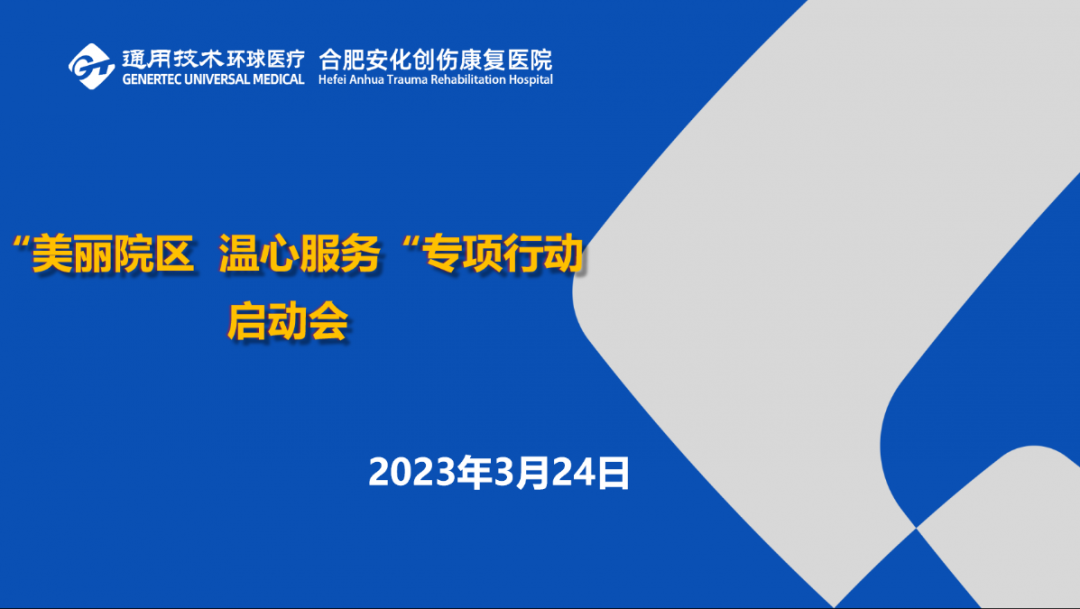 通用技术环球医疗
GENERTEC UNIVERSAL MEDICAL
合肥安化创伤康复医院
Hefei Anhua Trauma Rehabilitation Hospital

“美丽院区 温心服务“专项行动
启动会

2023年3月24日